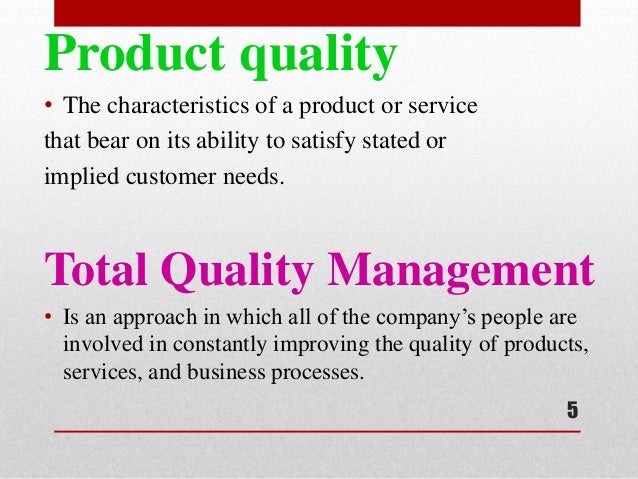 Product quality

• The characteristics of a product or service that bear on its ability to satisfy stated or implied customer needs.

Total Quality Management

• Is an approach in which all of the company's people are involved in constantly improving the quality of products, services, and business processes.

5